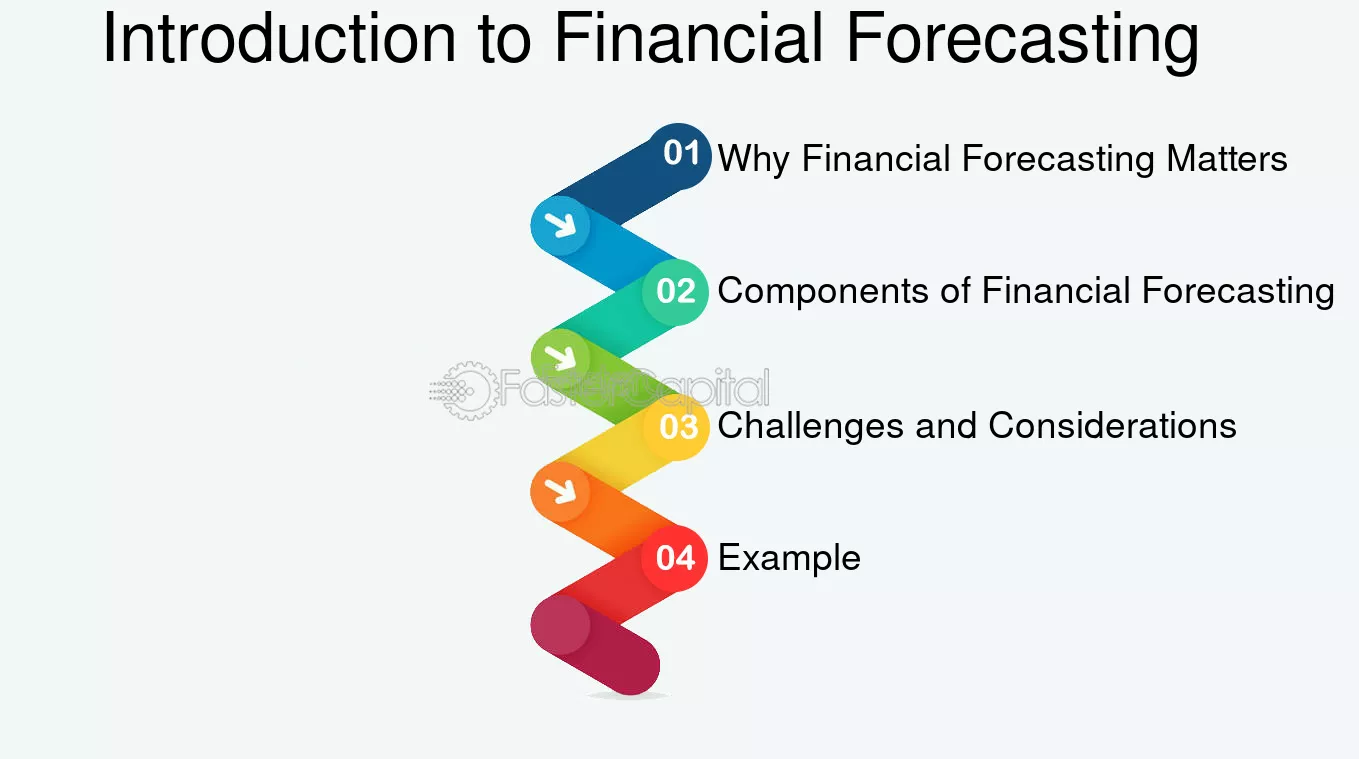 Introduction to Financial Forecasting

01 Why Financial Forecasting Matters

02 Components of Financial Forecasting

03 Challenges and Considerations

04 Example

FasterCapital